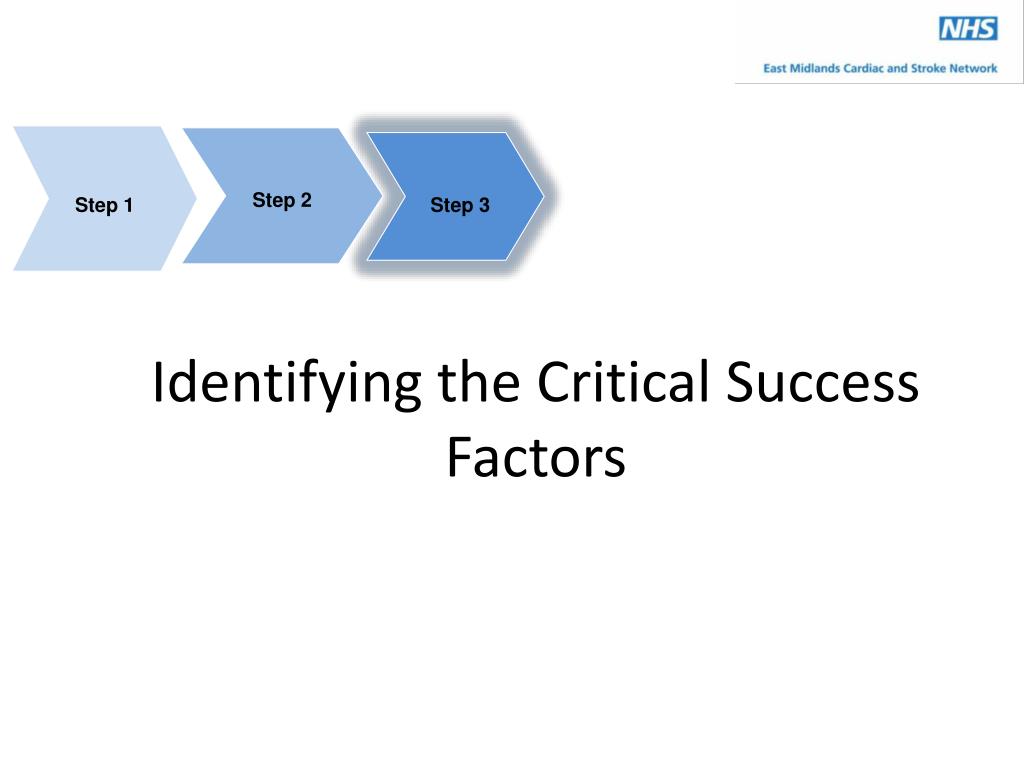 NHS
East Midlands Cardiac and Stroke Network

Step 1

Step 2

Step 3

Identifying the Critical Success Factors